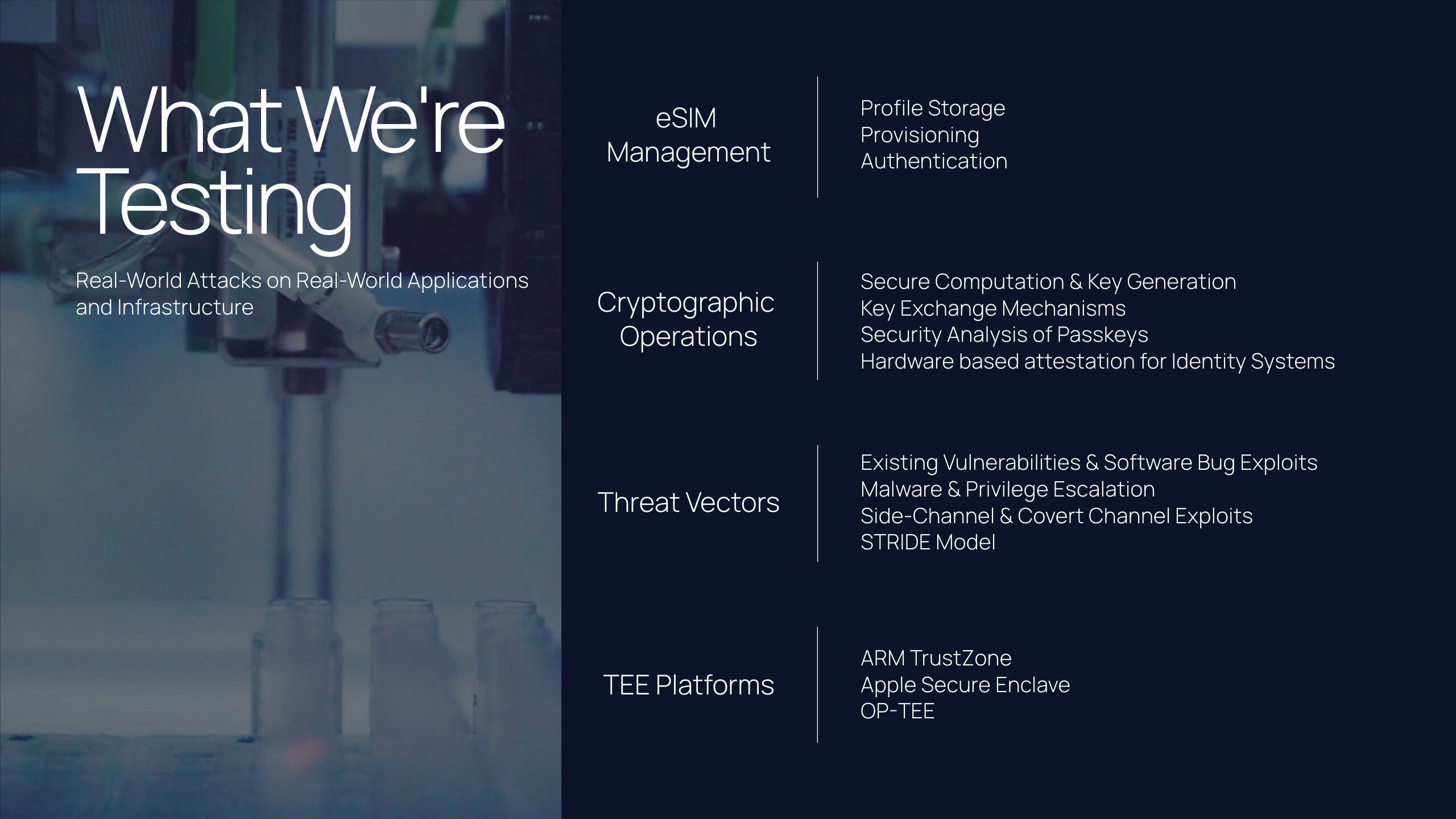 What We're Testing

Real-World Attacks on Real-World Applications and Infrastructure

eSIM Management

Profile Storage
Provisioning
Authentication

Cryptographic Operations

Secure Computation & Key Generation
Key Exchange Mechanisms
Security Analysis of Passkeys
Hardware based attestation for Identity Systems

Threat Vectors

Existing Vulnerabilities & Software Bug Exploits
Malware & Privilege Escalation
Side-Channel & Covert Channel Exploits
STRIDE Model

TEE Platforms

ARM TrustZone
Apple Secure Enclave
OP-TEE